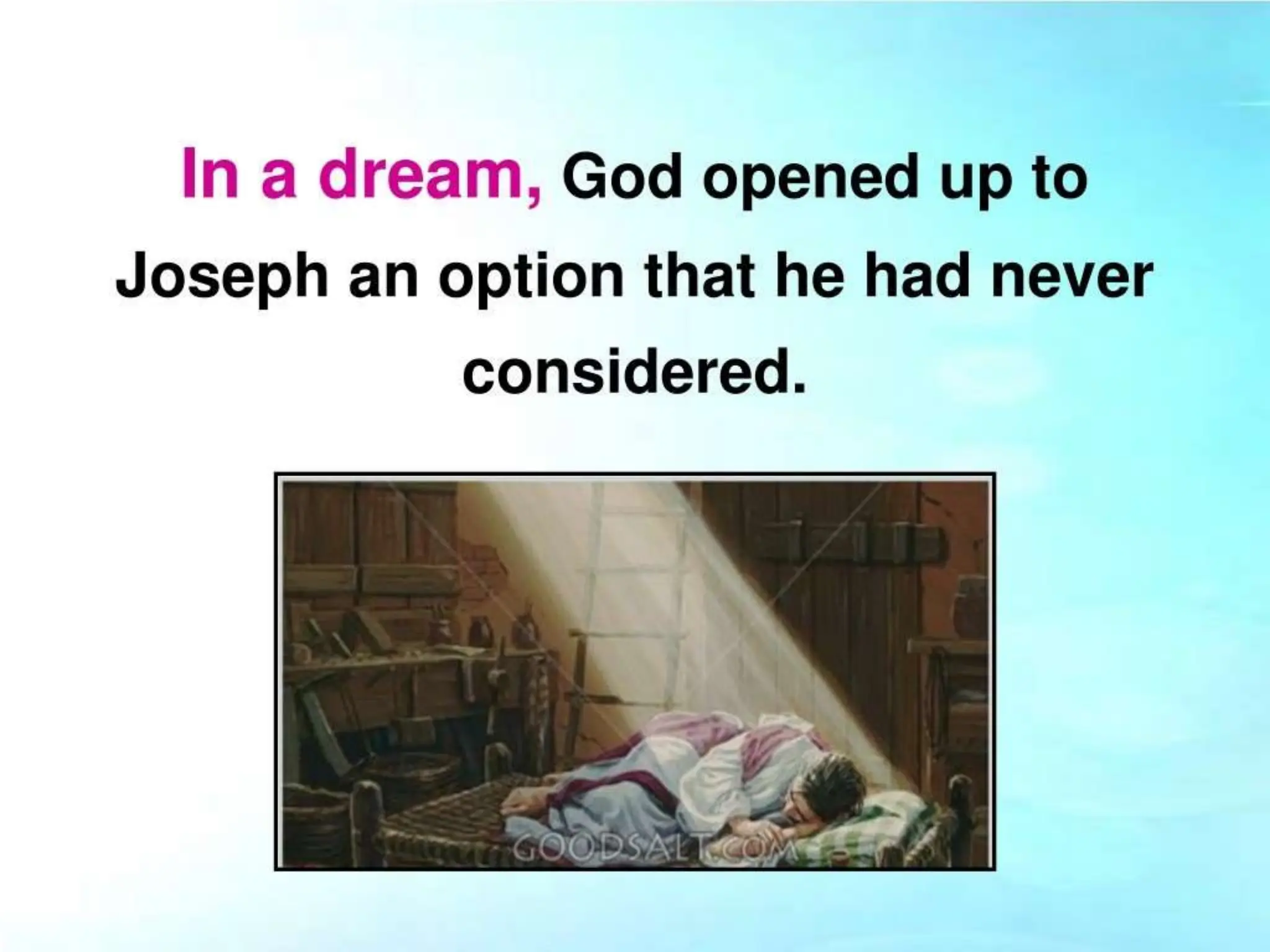 In a dream, God opened up to Joseph an option that he had never considered.

GOODSALT.COM